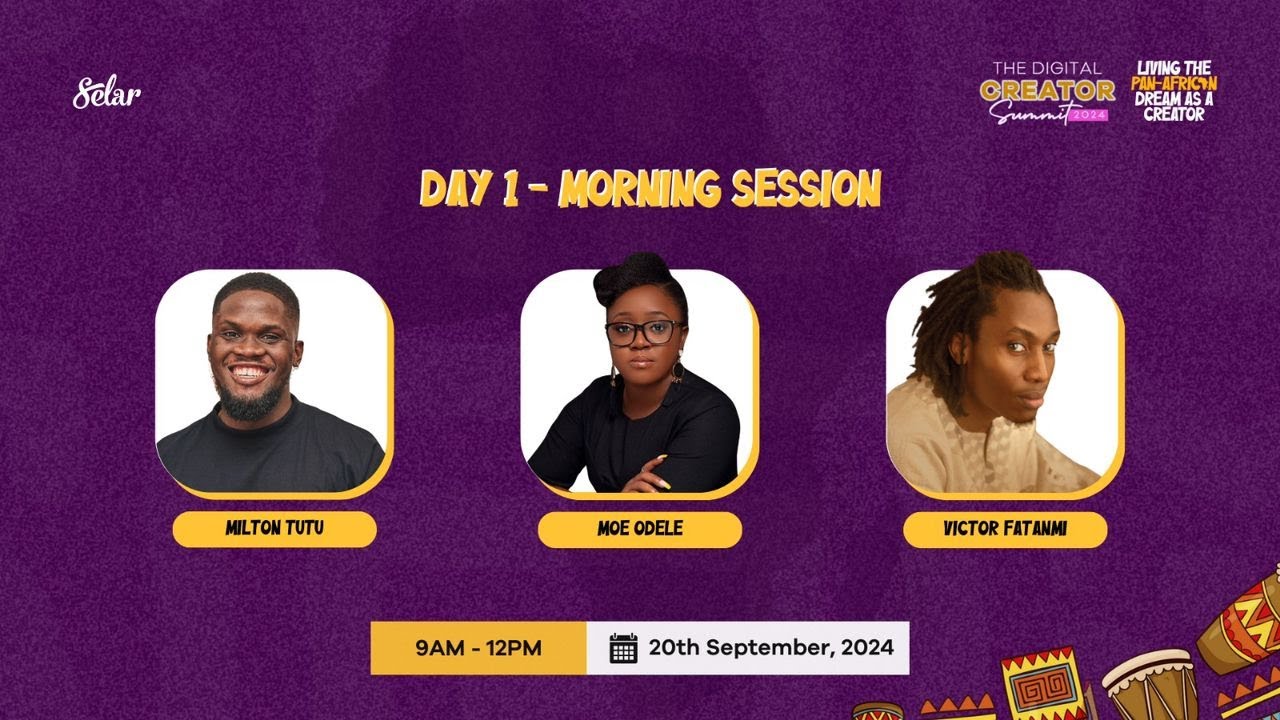 Selar

THE DIGITAL CREATOR Summit 2024

LIVING THE PAN-AFRICAN DREAM AS A CREATOR

DAY 1 - MORNING SESSION

MILTON TUTU

MOE ODELE

VICTOR FATANMI

9AM - 12PM

20th September, 2024